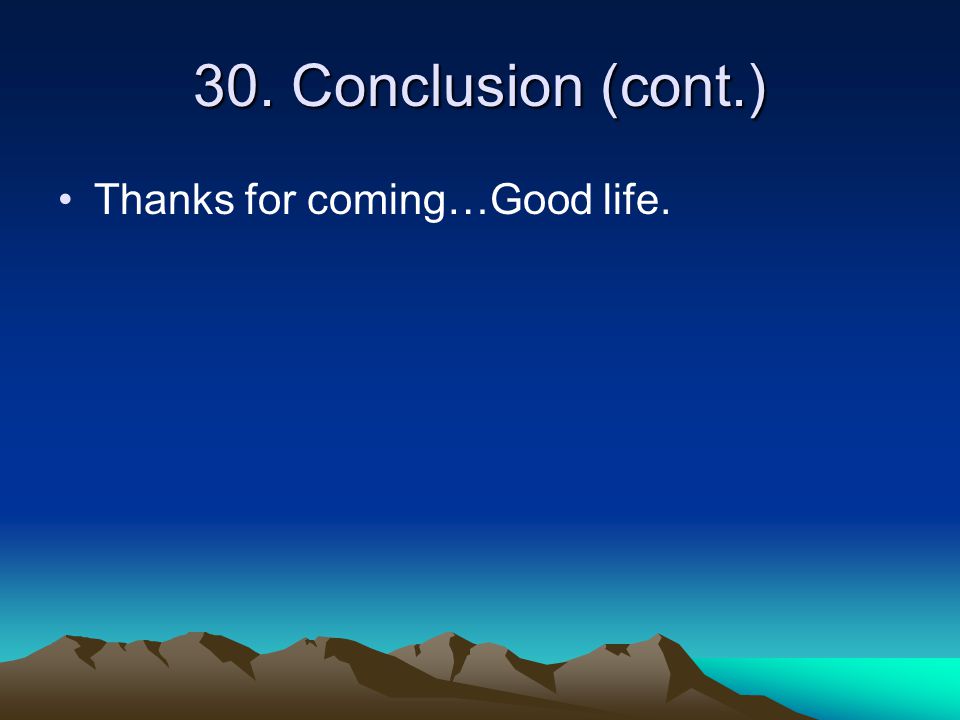 30. Conclusion (cont.)

• Thanks for coming…Good life.